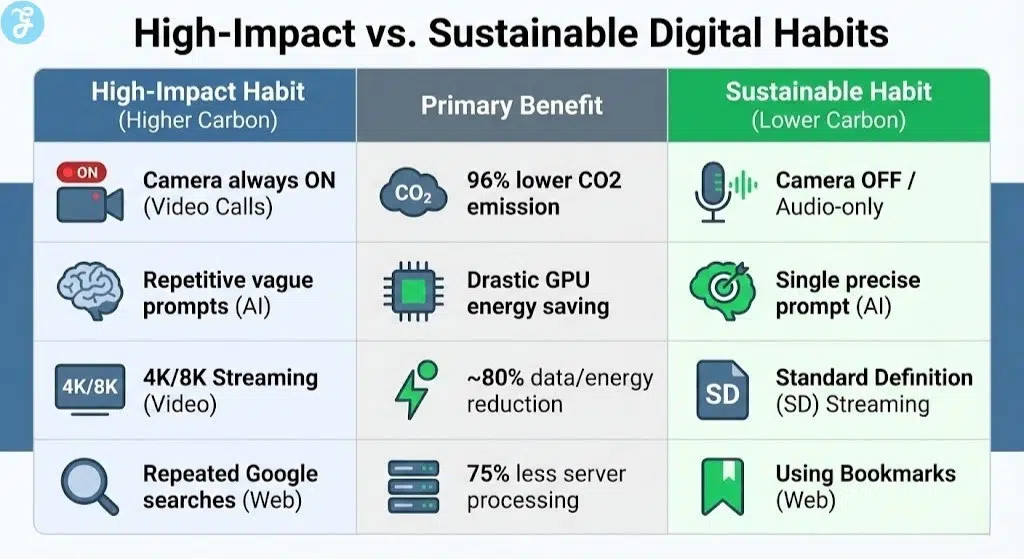 High-Impact vs. Sustainable Digital Habits

| High-Impact Habit (Higher Carbon) | Primary Benefit | Sustainable Habit (Lower Carbon) |
|---|---|---|
| ON Camera always ON (Video Calls) | $CO_2$ 96% lower CO2 emission | Camera OFF / Audio-only |
| Repetitive vague prompts (AI) | Drastic GPU energy saving | Single precise prompt (AI) |
| 4K/8K 4K/8K Streaming (Video) | ~80% data/energy reduction | SD Standard Definition (SD) Streaming |
| Repeated Google searches (Web) | 75% less server processing | Using Bookmarks (Web) |